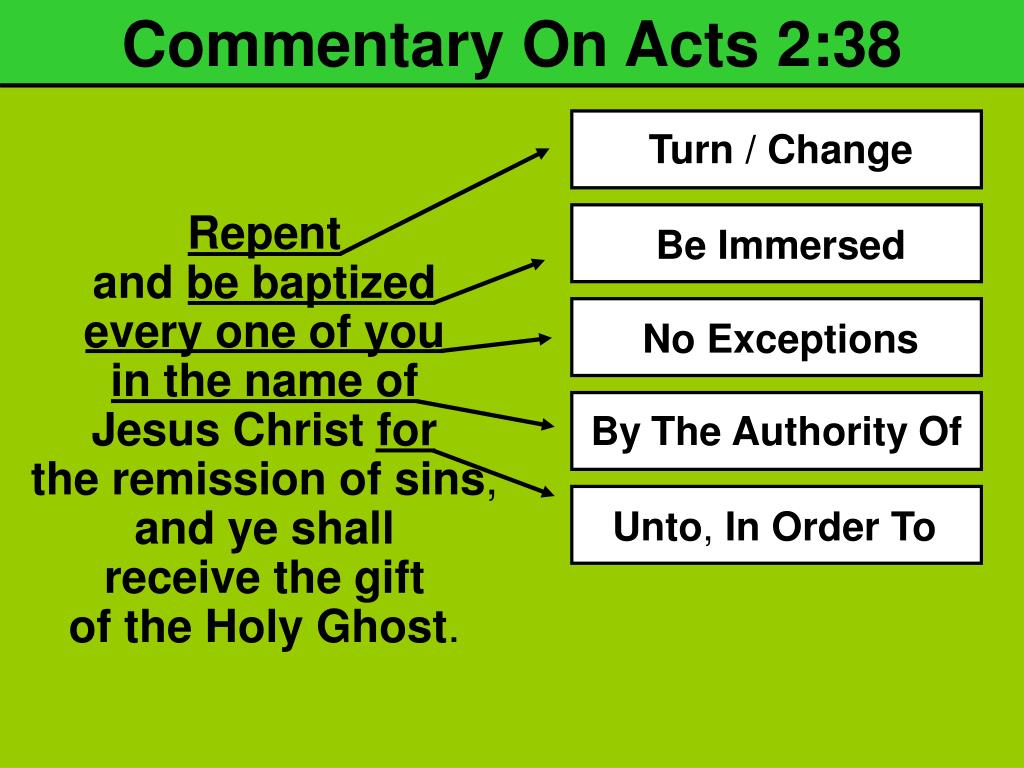 Commentary On Acts 2:38

Repent
and be baptized
every one of you
in the name of
Jesus Christ for
the remission of sins,
and ye shall
receive the gift
of the Holy Ghost.

Turn / Change

Be Immersed

No Exceptions

By The Authority Of

Unto, In Order To